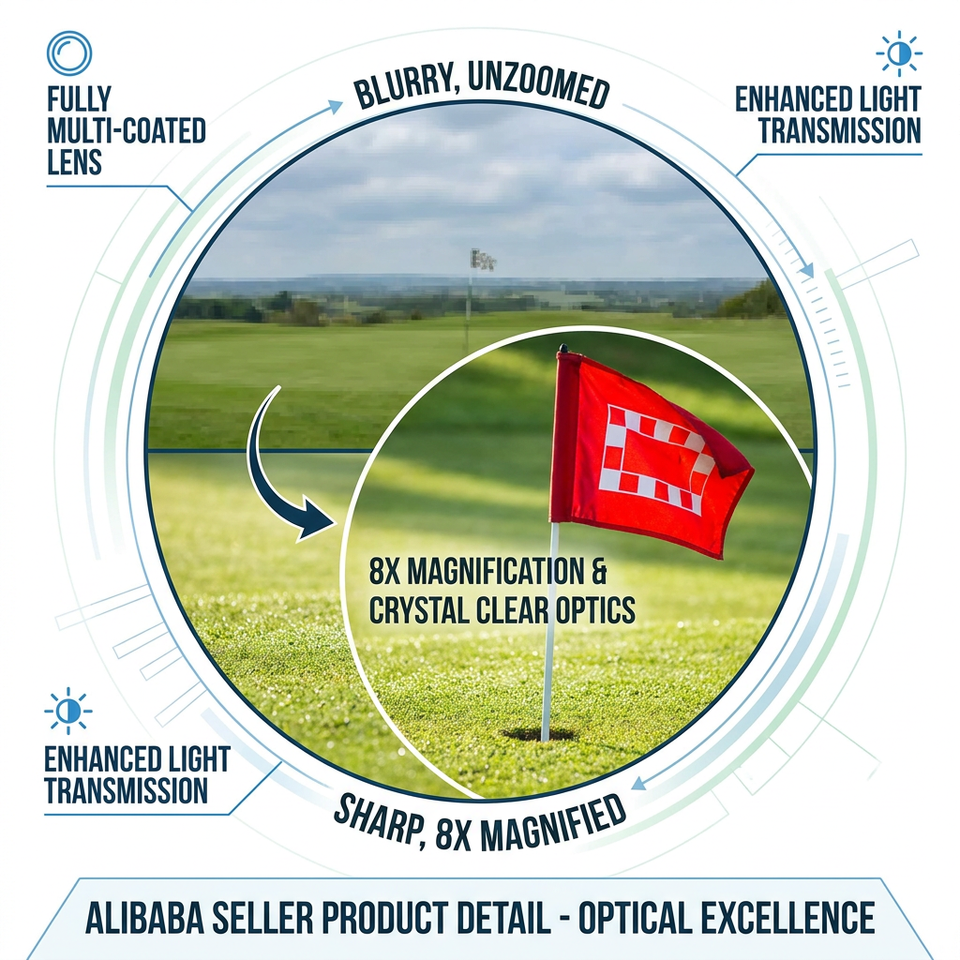 FULLY MULTI-COATED LENS

BLURRY, UNZOOMED

ENHANCED LIGHT TRANSMISSION

8X MAGNIFICATION & CRYSTAL CLEAR OPTICS

ENHANCED LIGHT TRANSMISSION

SHARP, 8X MAGNIFIED

ALIBABA SELLER PRODUCT DETAIL - OPTICAL EXCELLENCE